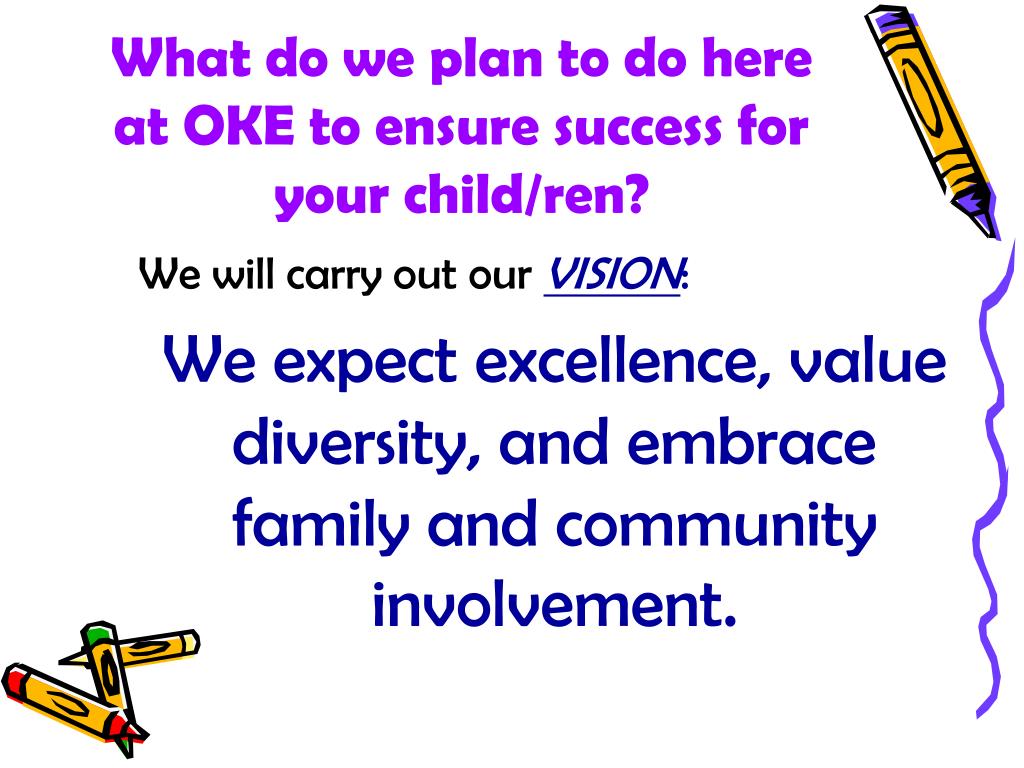 What do we plan to do here at OKE to ensure success for your child/ren?

We will carry out our VISION:

We expect excellence, value diversity, and embrace family and community involvement.